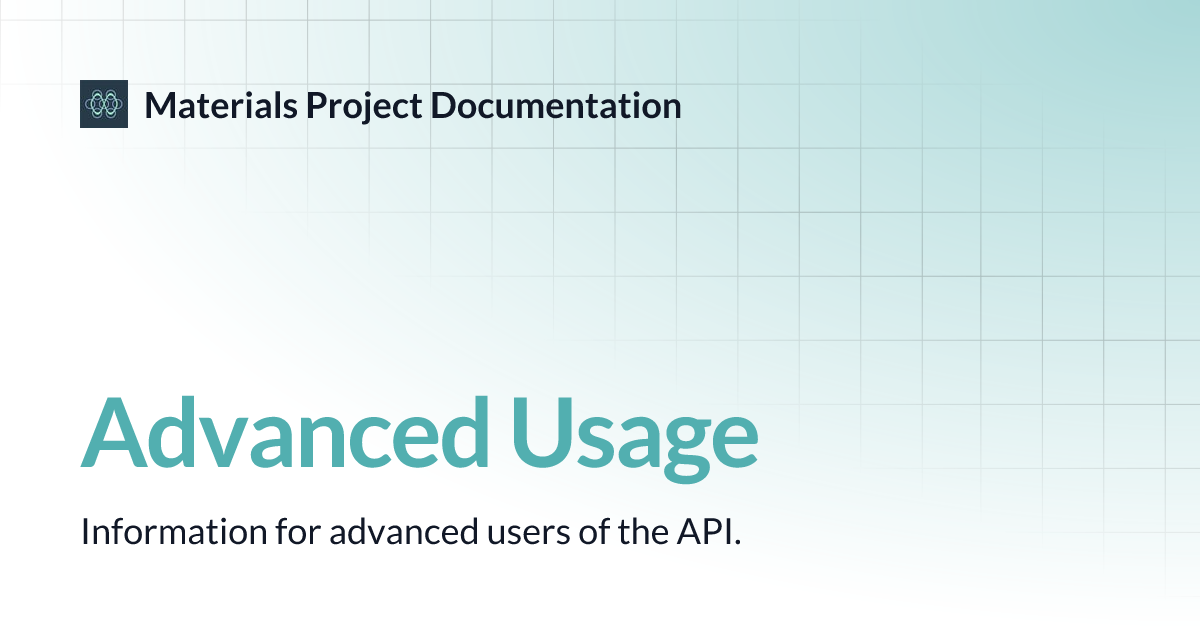 Materials Project Documentation

Advanced Usage

Information for advanced users of the API.